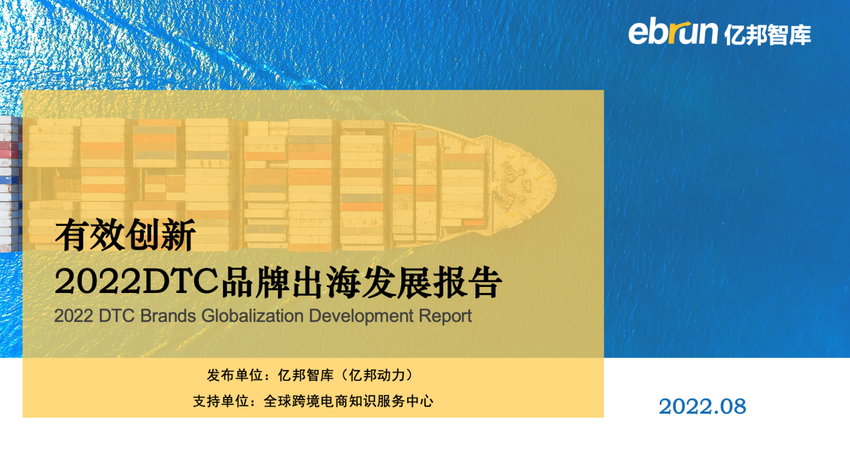 ebrun 亿邦智库

有效创新
2022DTC品牌出海发展报告
2022 DTC Brands Globalization Development Report

发布单位：亿邦智库（亿邦动力）
支持单位：全球跨境电商知识服务中心

2022.08